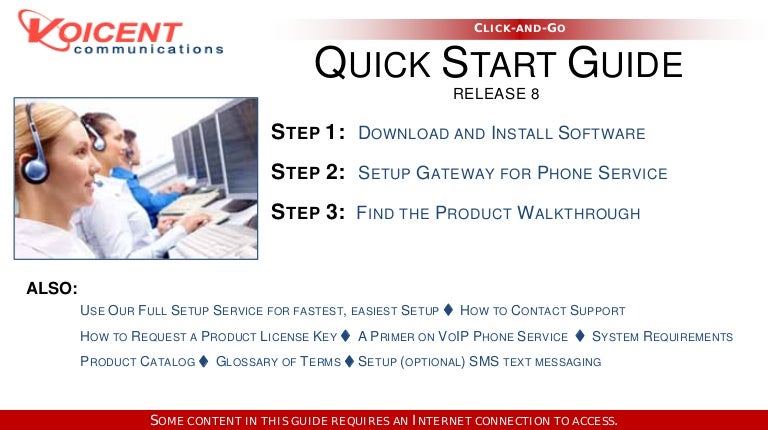 VOICENT communications

CLICK-AND-GO

QUICK START GUIDE

RELEASE 8

STEP 1: DOWNLOAD AND INSTALL SOFTWARE

STEP 2: SETUP GATEWAY FOR PHONE SERVICE

STEP 3: FIND THE PRODUCT WALKTHROUGH

ALSO:

USE OUR FULL SETUP SERVICE FOR FASTEST, EASIEST SETUP ♦ HOW TO CONTACT SUPPORT

HOW TO REQUEST A PRODUCT LICENSE KEY ♦ A PRIMER ON VOIP PHONE SERVICE ♦ SYSTEM REQUIREMENTS

PRODUCT CATALOG ♦ GLOSSARY OF TERMS ♦ SETUP (OPTIONAL) SMS TEXT MESSAGING

SOME CONTENT IN THIS GUIDE REQUIRES AN INTERNET CONNECTION TO ACCESS.